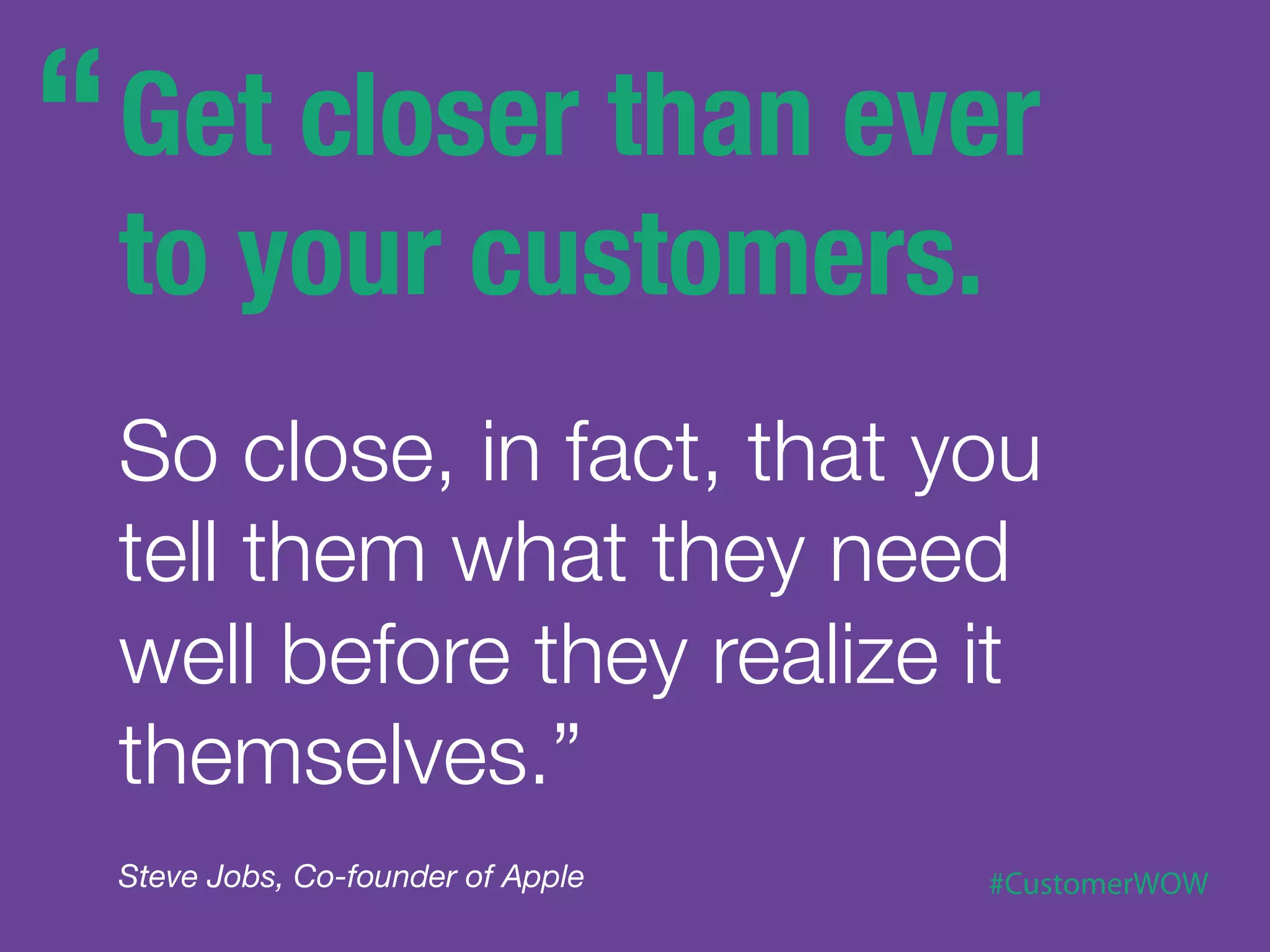 “Get closer than ever to your customers.

So close, in fact, that you tell them what they need well before they realize it themselves.”

Steve Jobs, Co-founder of Apple

#CustomerWOW